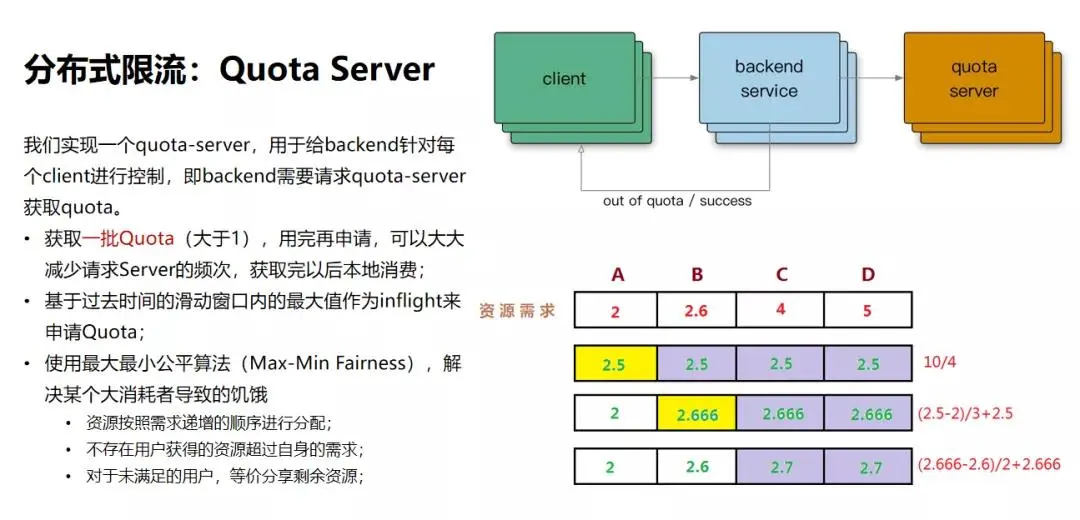 分布式限流：Quota Server

我们实现一个quota-server，用于给backend针对每个client进行控制，即backend需要请求quota-server获取quota。

• 获取一批Quota（大于1），用完再申请，可以大大减少请求Server的频次，获取完以后本地消费；
• 基于过去时间的滑动窗口内的最大值作为inflight来申请Quota；
• 使用最大最小公平算法（Max-Min Fairness），解决某个大消耗者导致的饥饿
  • 资源按照需求递增的顺序进行分配；
  • 不存在用户获得的资源超过自身的需求；
  • 对于未满足的用户，等价分享剩余资源；

client
backend service
quota server
out of quota / success

| | A | B | C | D | |
|---|---|---|---|---|---|
| 资源需求 | 2 | 2.6 | 4 | 5 | |
| | 2.5 | 2.5 | 2.5 | 2.5 | 10/4 |
| | 2 | 2.666 | 2.666 | 2.666 | (2.5-2)/3+2.5 |
| | 2 | 2.6 | 2.7 | 2.7 | (2.666-2.6)/2+2.666 |